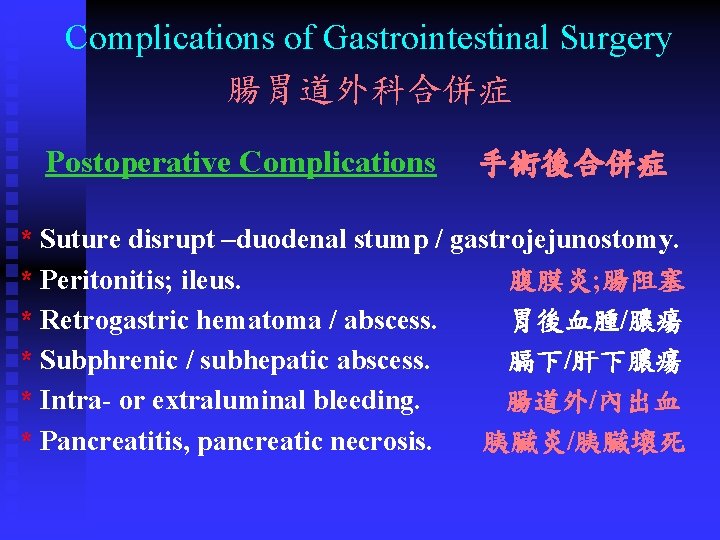 Complications of Gastrointestinal Surgery
腸胃道外科合併症

Postoperative Complications 手術後合併症

* Suture disrupt –duodenal stump / gastrojejunostomy.
* Peritonitis; ileus. 腹膜炎;腸阻塞
* Retrogastric hematoma / abscess. 胃後血腫/膿瘍
* Subphrenic / subhepatic abscess. 膈下/肝下膿瘍
* Intra- or extraluminal bleeding. 腸道外/內出血
* Pancreatitis, pancreatic necrosis. 胰臟炎/胰臟壞死